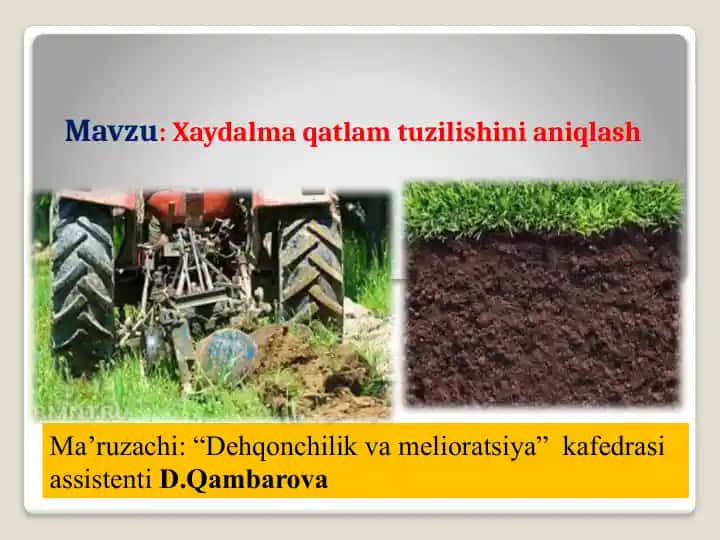 Mavzu: Xaydalma qatlam tuzilishini aniqlash

Ma’ruzachi: “Dehqonchilik va melioratsiya” kafedrasi assistenti D.Qambarova